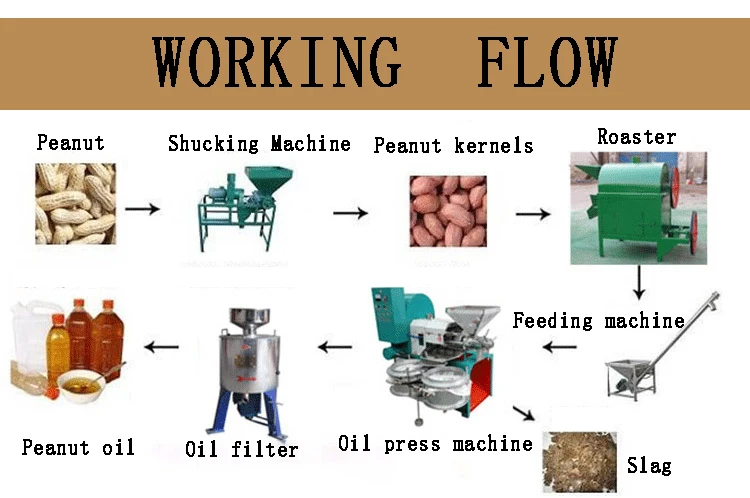 WORKING FLOW

Peanut

Shucking Machine

Peanut kernels

Roaster

Feeding machine

Oil press machine

Slag

Oil filter

Peanut oil